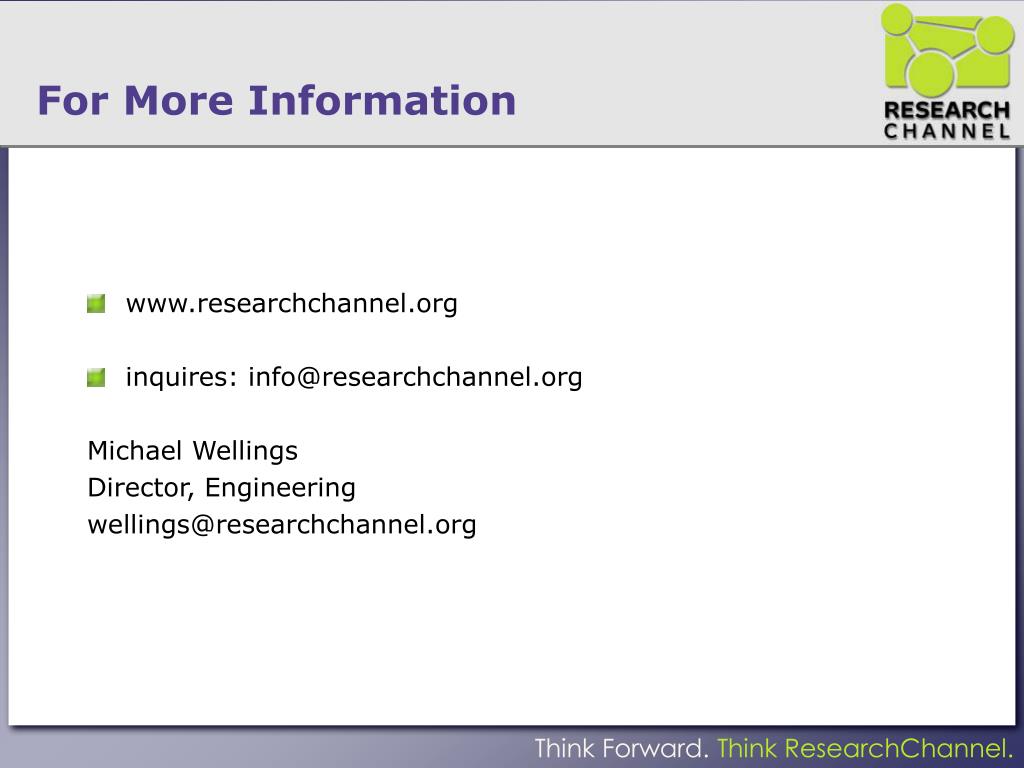 For More Information

RESEARCH
CHANNEL

www.researchchannel.org

inquires: info@researchchannel.org

Michael Wellings
Director, Engineering
wellings@researchchannel.org

Think Forward. Think ResearchChannel.